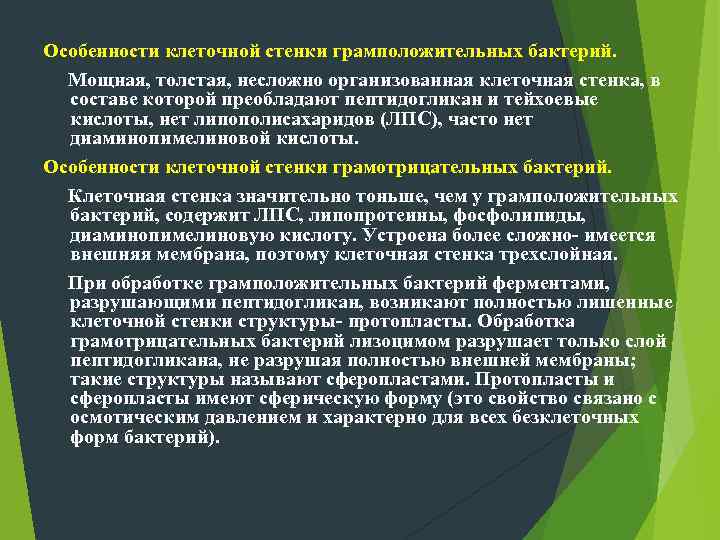 Особенности клеточной стенки грамположительных бактерий.

Мощная, толстая, несложно организованная клеточная стенка, в составе которой преобладают пептидогликан и тейхоевые кислоты, нет липополисахаридов (ЛПС), часто нет диаминопимелиновой кислоты.

Особенности клеточной стенки грамотрицательных бактерий.

Клеточная стенка значительно тоньше, чем у грамположительных бактерий, содержит ЛПС, липопротеины, фосфолипиды, диаминопимелиновую кислоту. Устроена более сложно- имеется внешняя мембрана, поэтому клеточная стенка трехслойная.

При обработке грамположительных бактерий ферментами, разрушающими пептидогликан, возникают полностью лишенные клеточной стенки структуры- протопласты. Обработка грамотрицательных бактерий лизоцимом разрушает только слой пептидогликана, не разрушая полностью внешней мембраны; такие структуры называют сферопластами. Протопласты и сферопласты имеют сферическую форму (это свойство связано с осмотическим давлением и характерно для всех безклеточных форм бактерий).